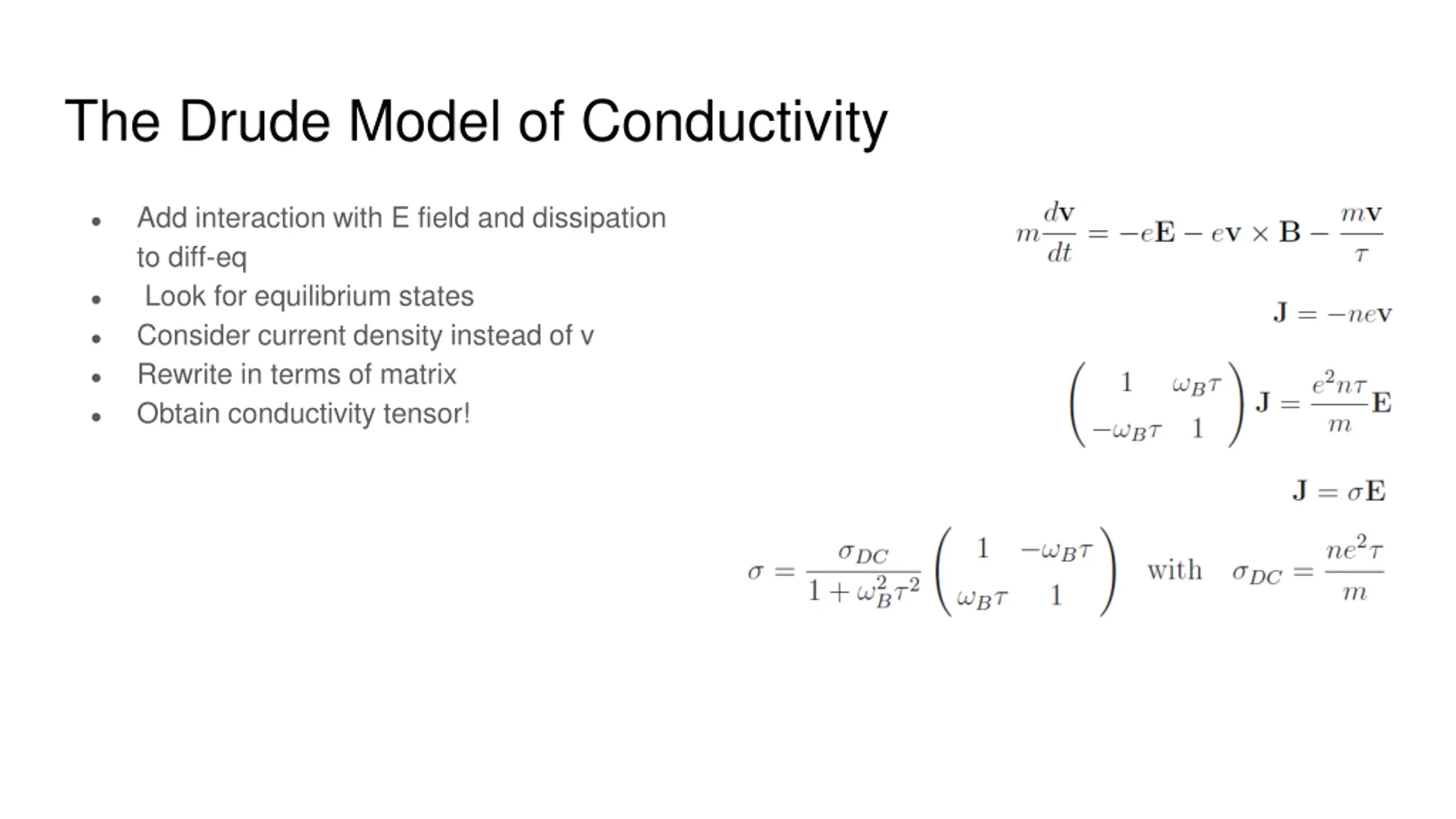 The Drude Model of Conductivity

- Add interaction with E field and dissipation to diff-eq
- Look for equilibrium states
- Consider current density instead of v
- Rewrite in terms of matrix
- Obtain conductivity tensor!

$m\frac{d\mathbf{v}}{dt} = -e\mathbf{E} - e\mathbf{v} \times \mathbf{B} - \frac{m\mathbf{v}}{\tau}$

$\mathbf{J} = -ne\mathbf{v}$

$\begin{pmatrix} 1 & \omega_B\tau \\ -\omega_B\tau & 1 \end{pmatrix} \mathbf{J} = \frac{e^2 n\tau}{m}\mathbf{E}$

$\mathbf{J} = \sigma\mathbf{E}$

$\sigma = \frac{\sigma_{DC}}{1+\omega_B^2\tau^2} \begin{pmatrix} 1 & -\omega_B\tau \\ \omega_B\tau & 1 \end{pmatrix}$ with $\sigma_{DC} = \frac{ne^2\tau}{m}$